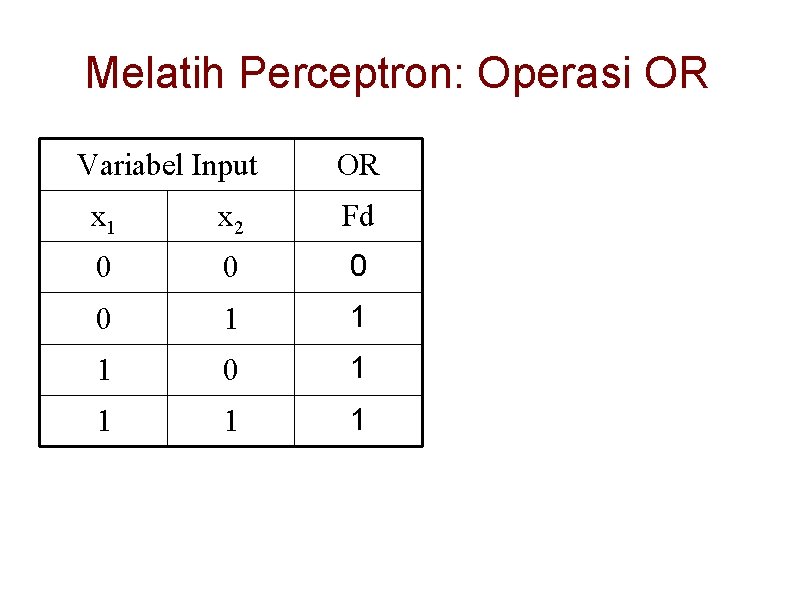 Melatih Perceptron: Operasi OR

| Variabel Input | | OR |
|---|---|---|
| $x_1$ | $x_2$ | Fd |
| 0 | 0 | 0 |
| 0 | 1 | 1 |
| 1 | 0 | 1 |
| 1 | 1 | 1 |